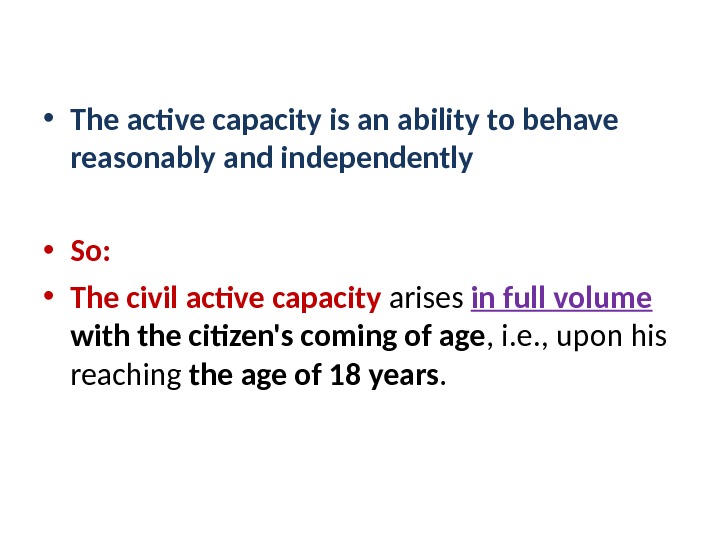 • The active capacity is an ability to behave reasonably and independently

• So:

• The civil active capacity arises in full volume with the citizen's coming of age, i.e., upon his reaching the age of 18 years.